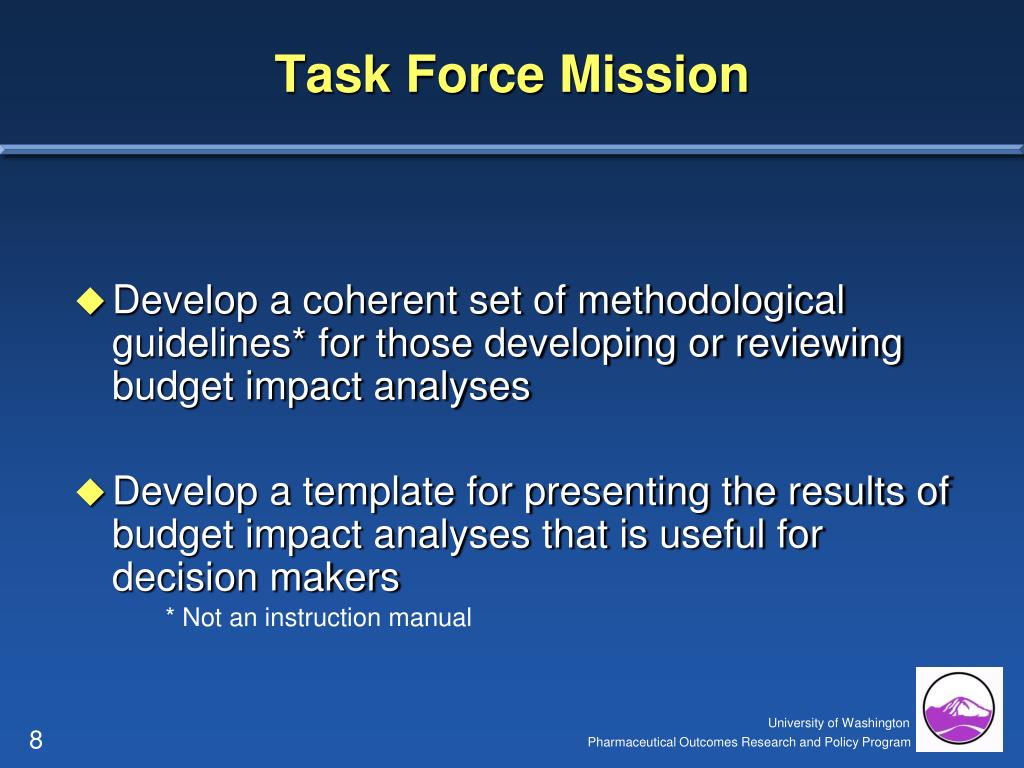 Task Force Mission

◆ Develop a coherent set of methodological guidelines* for those developing or reviewing budget impact analyses

◆ Develop a template for presenting the results of budget impact analyses that is useful for decision makers

* Not an instruction manual

8

University of Washington
Pharmaceutical Outcomes Research and Policy Program